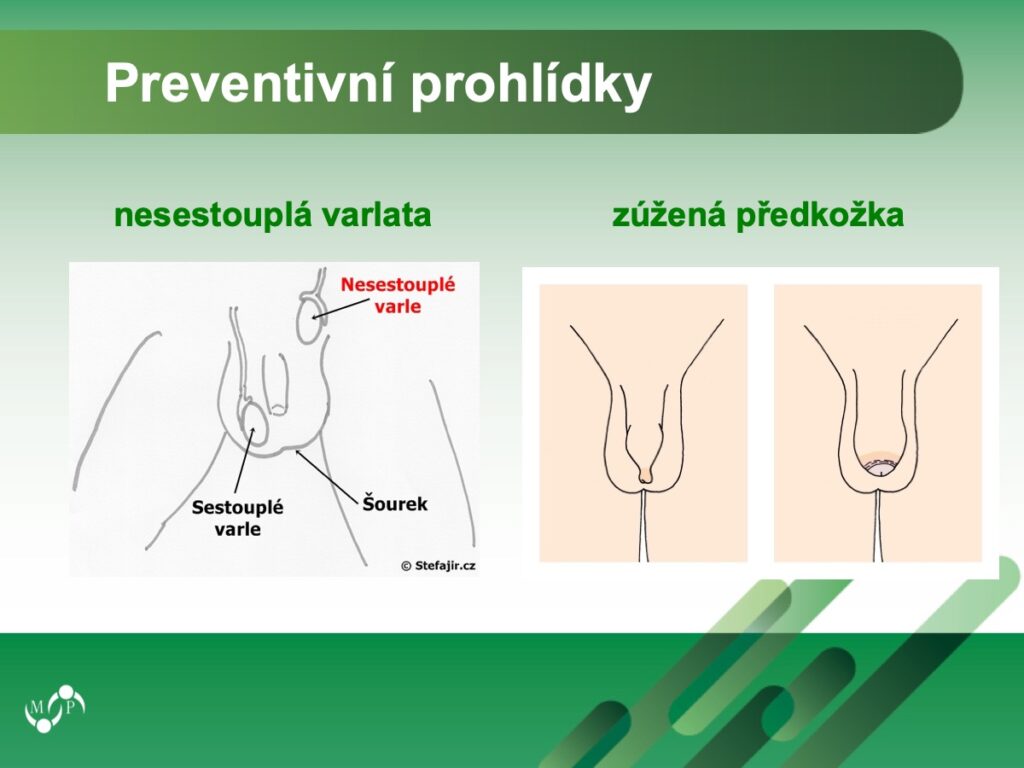 Preventivní prohlídky

nesestouplá varlata

Nesestouplé varle

Sestouplé varle

Šourek

© Stefajir.cz

zúžená předkožka

M P